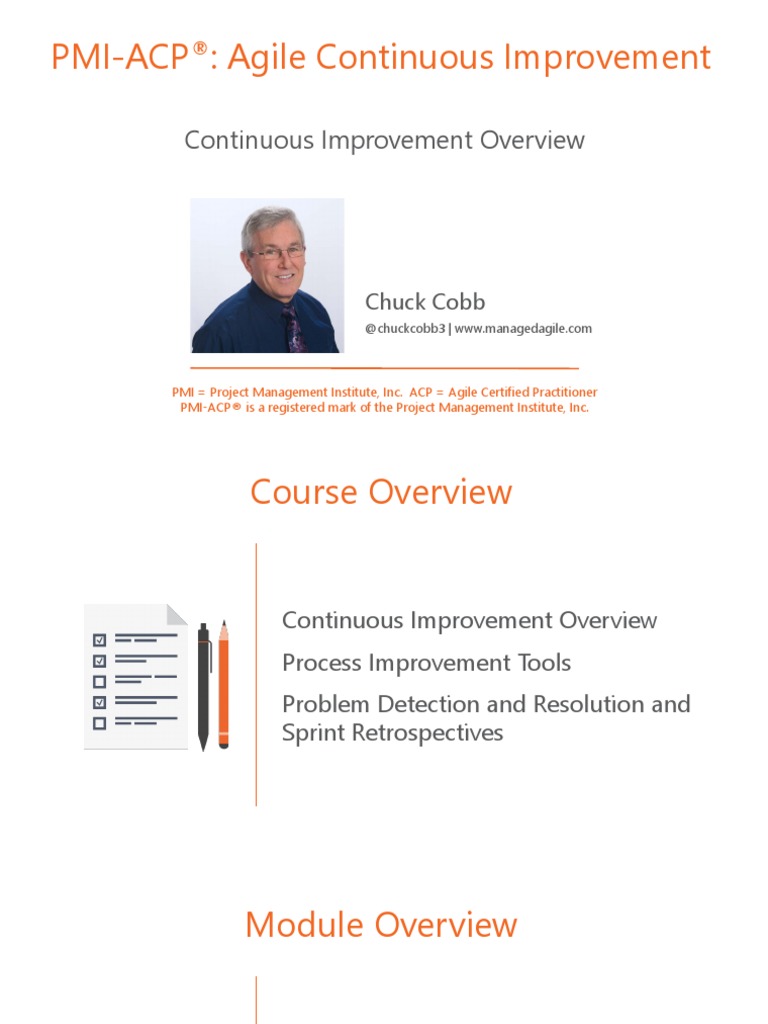 PMI-ACP®: Agile Continuous Improvement

Continuous Improvement Overview

Chuck Cobb

@chuckcobb3 | www.managedagile.com

PMI = Project Management Institute, Inc. ACP = Agile Certified Practitioner
PMI-ACP® is a registered mark of the Project Management Institute, Inc.

Course Overview

Continuous Improvement Overview

Process Improvement Tools

Problem Detection and Resolution and Sprint Retrospectives

Module Overview